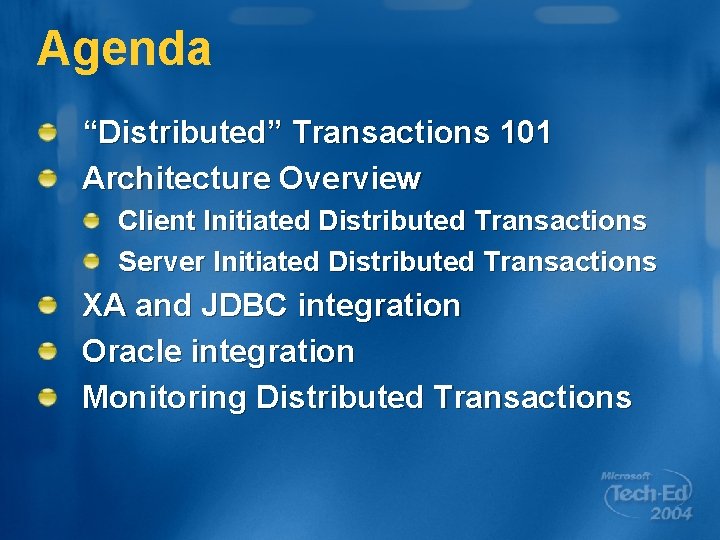 Agenda

“Distributed” Transactions 101
Architecture Overview
Client Initiated Distributed Transactions
Server Initiated Distributed Transactions
XA and JDBC integration
Oracle integration
Monitoring Distributed Transactions

Microsoft Tech·Ed 2004